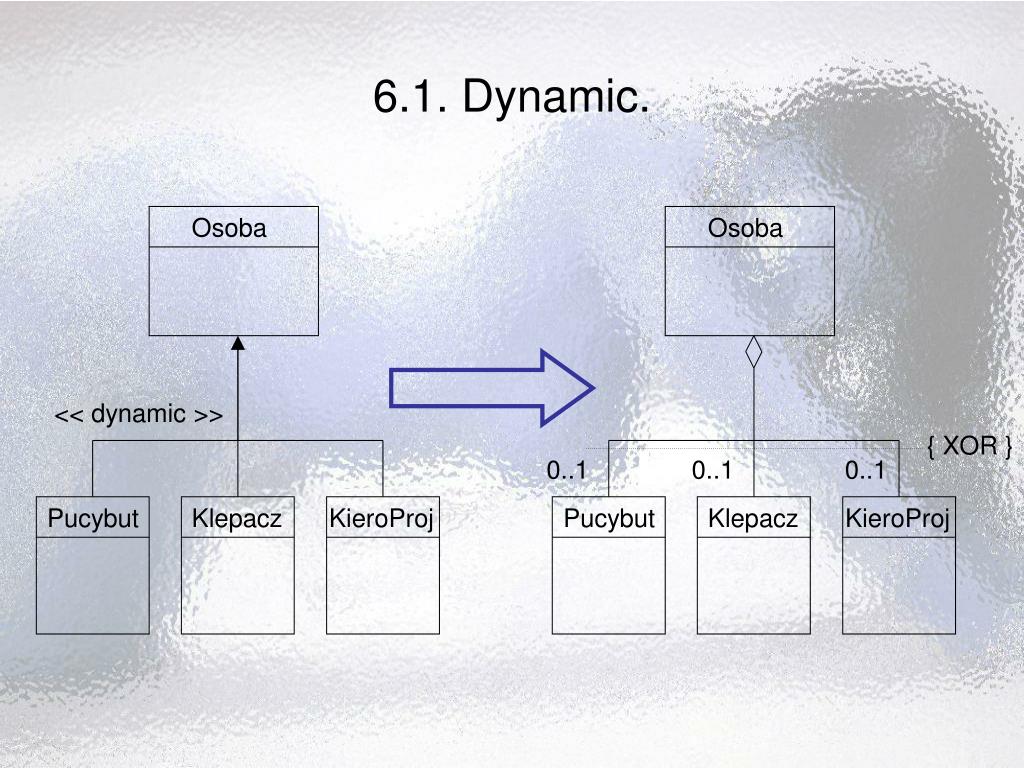 6.1. Dynamic.

Osoba

<< dynamic >>

Pucybut

Klepacz

KieroProj

Osoba

{ XOR }

0..1

0..1

0..1

Pucybut

Klepacz

KieroProj